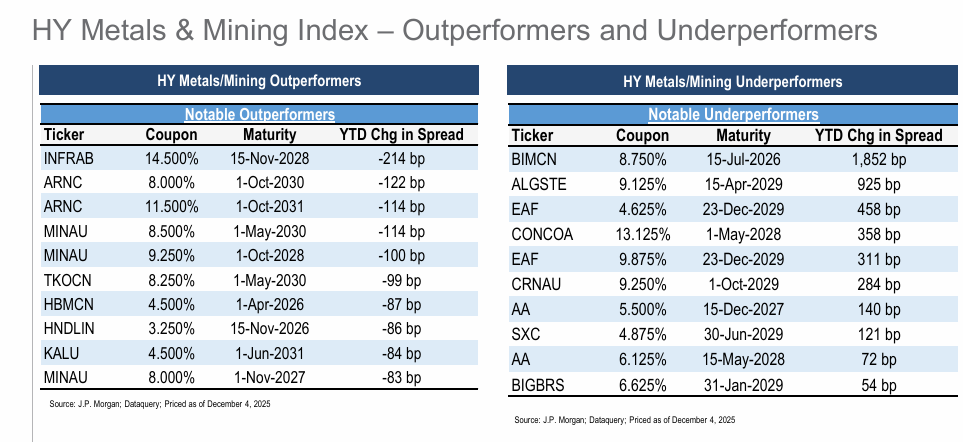 HY Metals & Mining Index – Outperformers and Underperformers

HY Metals/Mining Outperformers

Notable Outperformers

| Ticker | Coupon | Maturity | YTD Chg in Spread |
|---|---|---|---|
| INFRAB | 14.500% | 15-Nov-2028 | -214 bp |
| ARNC | 8.000% | 1-Oct-2030 | -122 bp |
| ARNC | 11.500% | 1-Oct-2031 | -114 bp |
| MINAU | 8.500% | 1-May-2030 | -114 bp |
| MINAU | 9.250% | 1-Oct-2028 | -100 bp |
| TKOCN | 8.250% | 1-May-2030 | -99 bp |
| HBMCN | 4.500% | 1-Apr-2026 | -87 bp |
| HNDLIN | 3.250% | 15-Nov-2026 | -86 bp |
| KALU | 4.500% | 1-Jun-2031 | -84 bp |
| MINAU | 8.000% | 1-Nov-2027 | -83 bp |

Source: J.P. Morgan; Dataquery; Priced as of December 4, 2025

HY Metals/Mining Underperformers

Notable Underperformers

| Ticker | Coupon | Maturity | YTD Chg in Spread |
|---|---|---|---|
| BIMCN | 8.750% | 15-Jul-2026 | 1,852 bp |
| ALGSTE | 9.125% | 15-Apr-2029 | 925 bp |
| EAF | 4.625% | 23-Dec-2029 | 458 bp |
| CONCOA | 13.125% | 1-May-2028 | 358 bp |
| EAF | 9.875% | 23-Dec-2029 | 311 bp |
| CRNAU | 9.250% | 1-Oct-2029 | 284 bp |
| AA | 5.500% | 15-Dec-2027 | 140 bp |
| SXC | 4.875% | 30-Jun-2029 | 121 bp |
| AA | 6.125% | 15-May-2028 | 72 bp |
| BIGBRS | 6.625% | 31-Jan-2029 | 54 bp |

Source: J.P. Morgan; Dataquery; Priced as of December 4, 2025